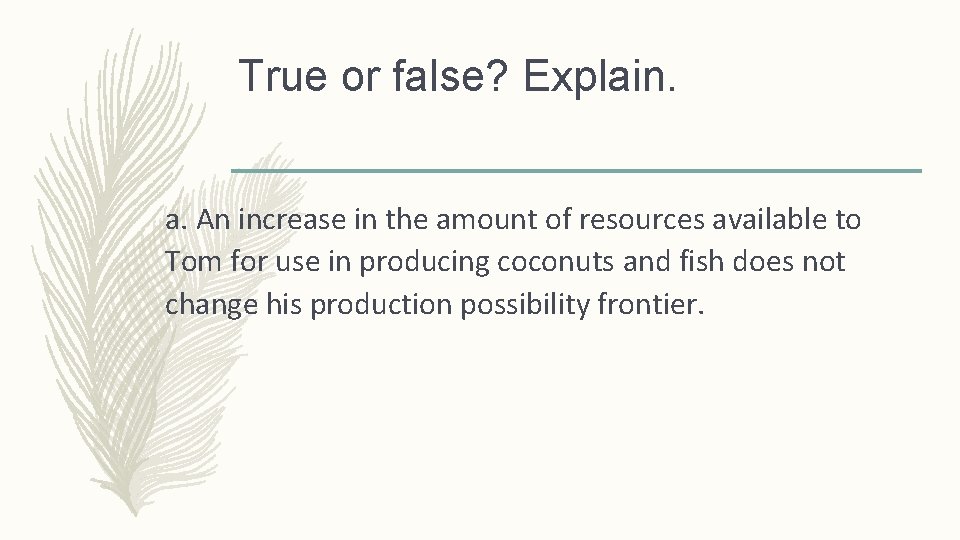 True or false? Explain.

a. An increase in the amount of resources available to Tom for use in producing coconuts and fish does not change his production possibility frontier.